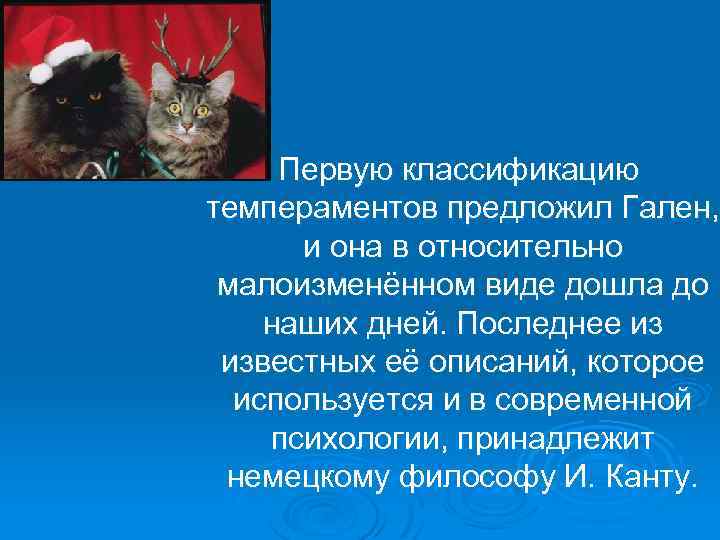 Первую классификацию темпераментов предложил Гален, и она в относительно малоизменённом виде дошла до наших дней. Последнее из известных её описаний, которое используется и в современной психологии, принадлежит немецкому философу И. Канту.